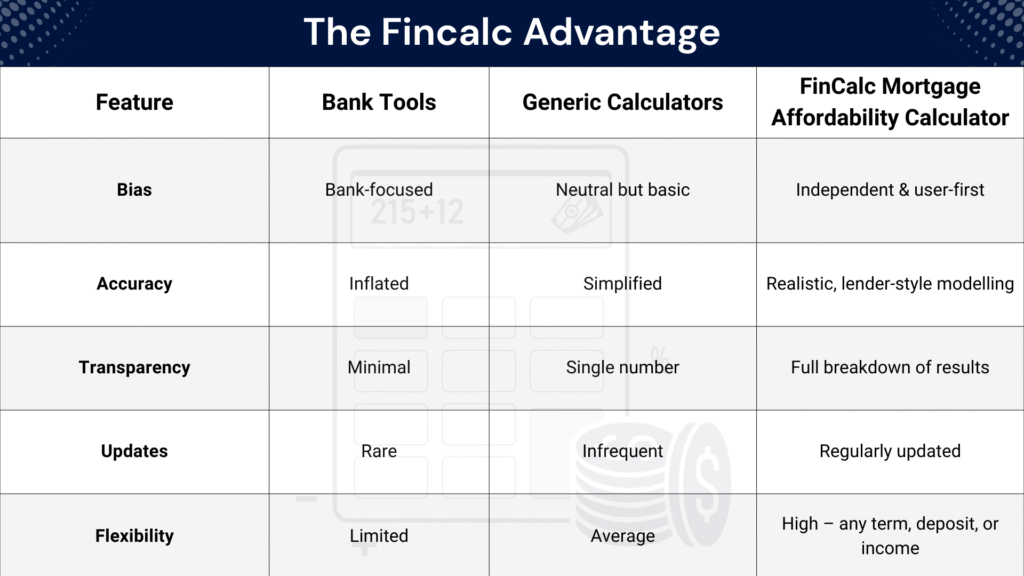 The Fincalc Advantage

| Feature | Bank Tools | Generic Calculators | FinCalc Mortgage Affordability Calculator |
|---|---|---|---|
| Bias | Bank-focused | Neutral but basic | Independent & user-first |
| Accuracy | Inflated | Simplified | Realistic, lender-style modelling |
| Transparency | Minimal | Single number | Full breakdown of results |
| Updates | Rare | Infrequent | Regularly updated |
| Flexibility | Limited | Average | High – any term, deposit, or income |

215+12